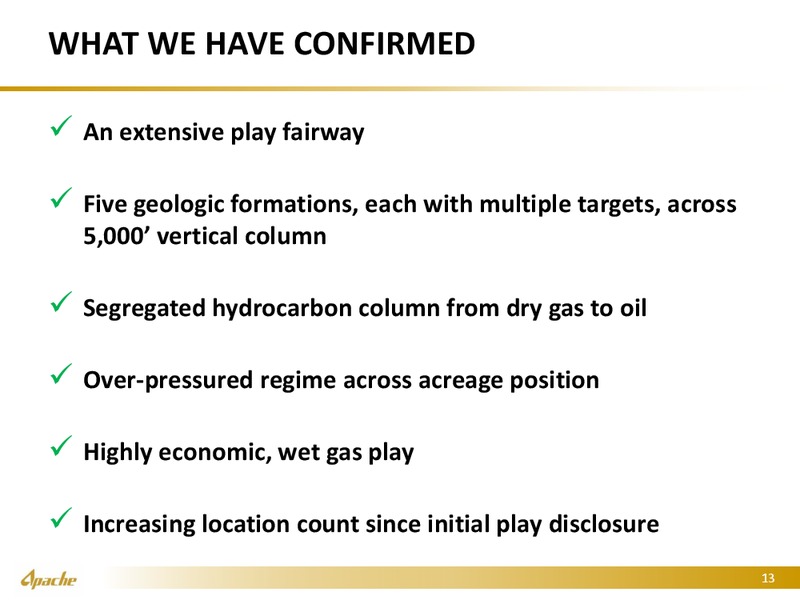 WHAT WE HAVE CONFIRMED

✓ An extensive play fairway

✓ Five geologic formations, each with multiple targets, across 5,000’ vertical column

✓ Segregated hydrocarbon column from dry gas to oil

✓ Over-pressured regime across acreage position

✓ Highly economic, wet gas play

✓ Increasing location count since initial play disclosure

Apache

13